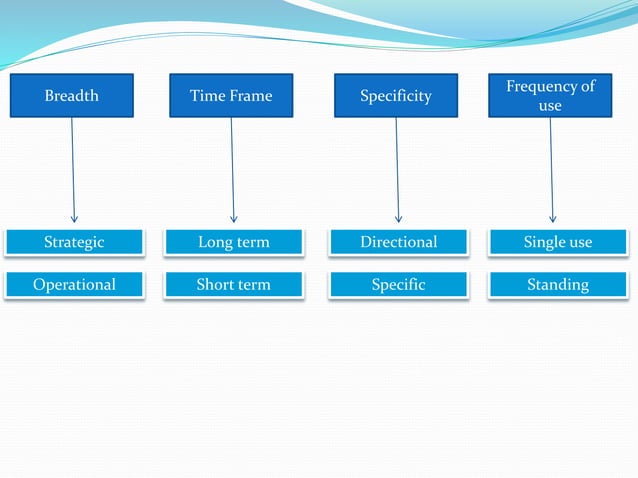 Breadth

Strategic

Operational

Time Frame

Long term

Short term

Specificity

Directional

Specific

Frequency of use

Single use

Standing